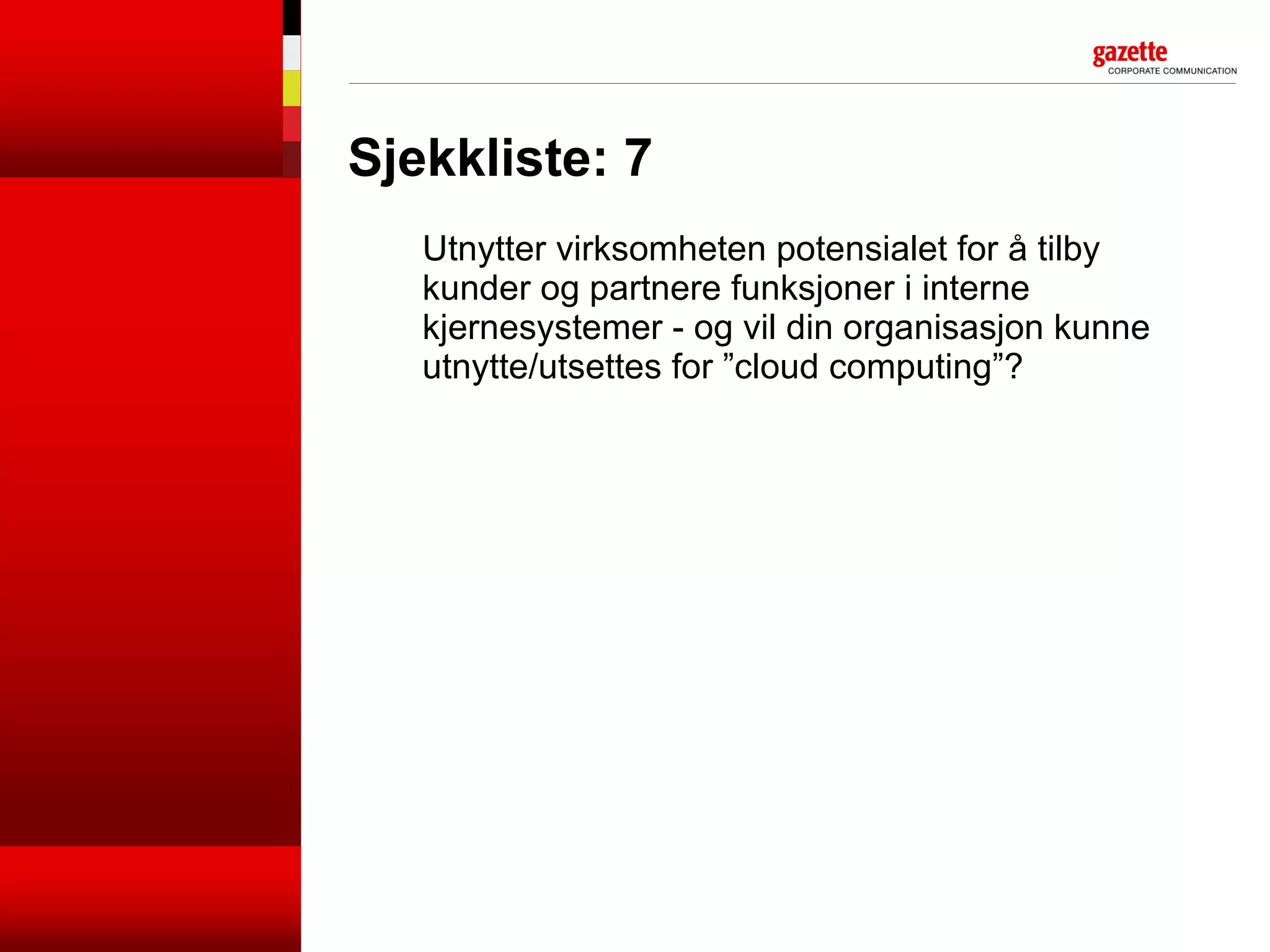 gazette
CORPORATE COMMUNICATION

Sjekkliste: 7

Utnytter virksomheten potensialet for å tilby kunder og partnere funksjoner i interne kjernesystemer - og vil din organisasjon kunne utnytte/utsettes for ”cloud computing”?